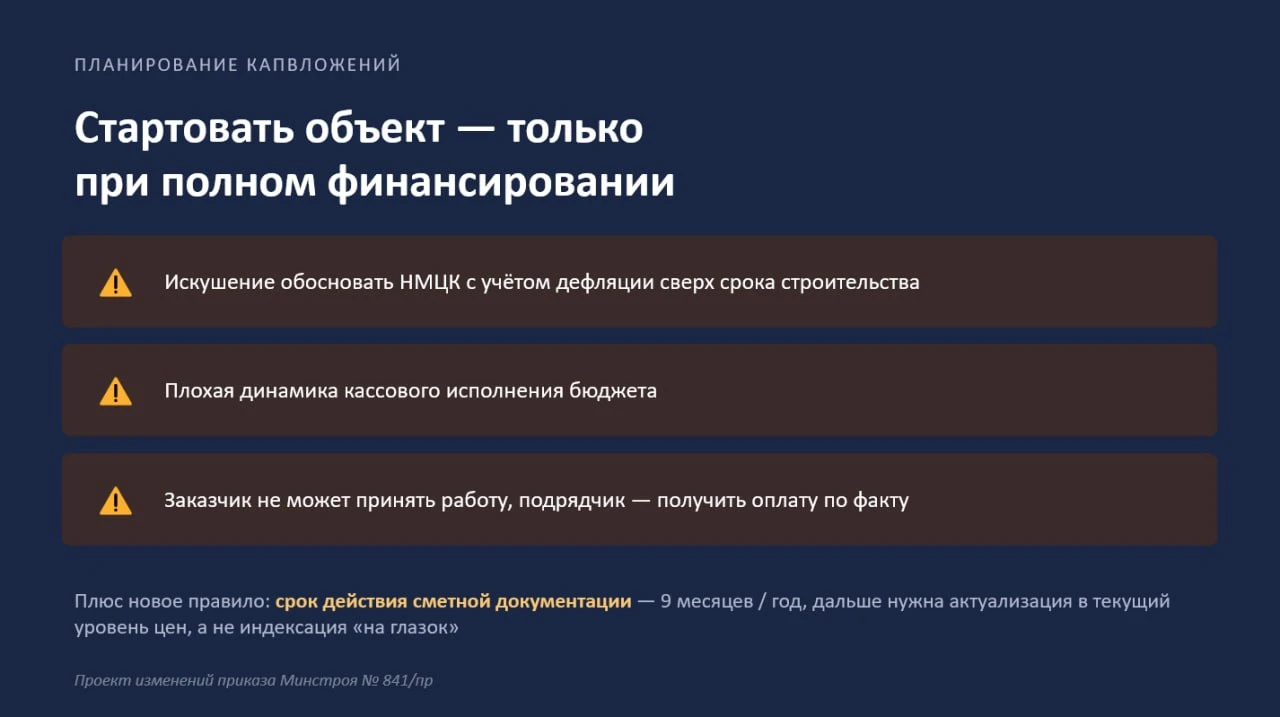 ПЛАНИРОВАНИЕ КАПВЛОЖЕНИЙ

Стартовать объект — только при полном финансировании

Искушение обосновать НМЦК с учётом дефляции сверх срока строительства

Плохая динамика кассового исполнения бюджета

Заказчик не может принять работу, подрядчик — получить оплату по факту

Плюс новое правило: срок действия сметной документации — 9 месяцев / год, дальше нужна актуализация в текущий уровень цен, а не индексация «на глазок»

Проект изменений приказа Минстроя № 841/пр